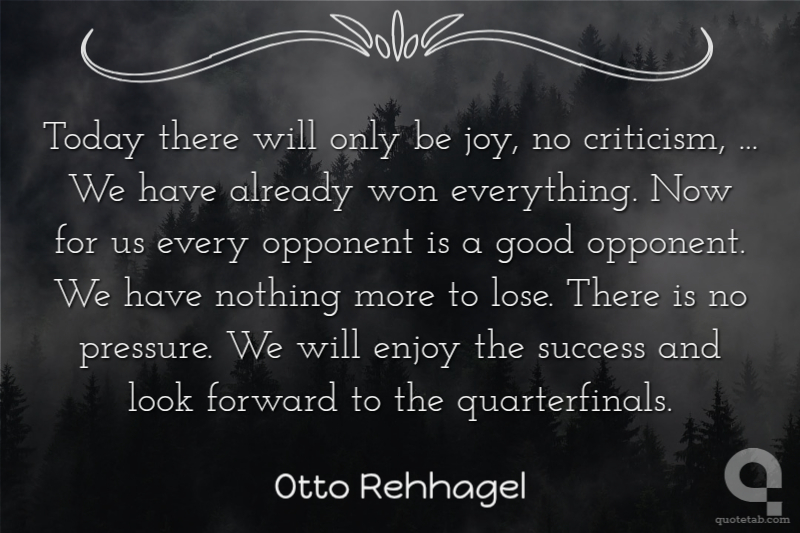 Today there will only be joy, no criticism, ... We have already won everything. Now for us every opponent is a good opponent. We have nothing more to lose. There is no pressure. We will enjoy the success and look forward to the quarterfinals.

Otto Rehhagel

quotetab.com